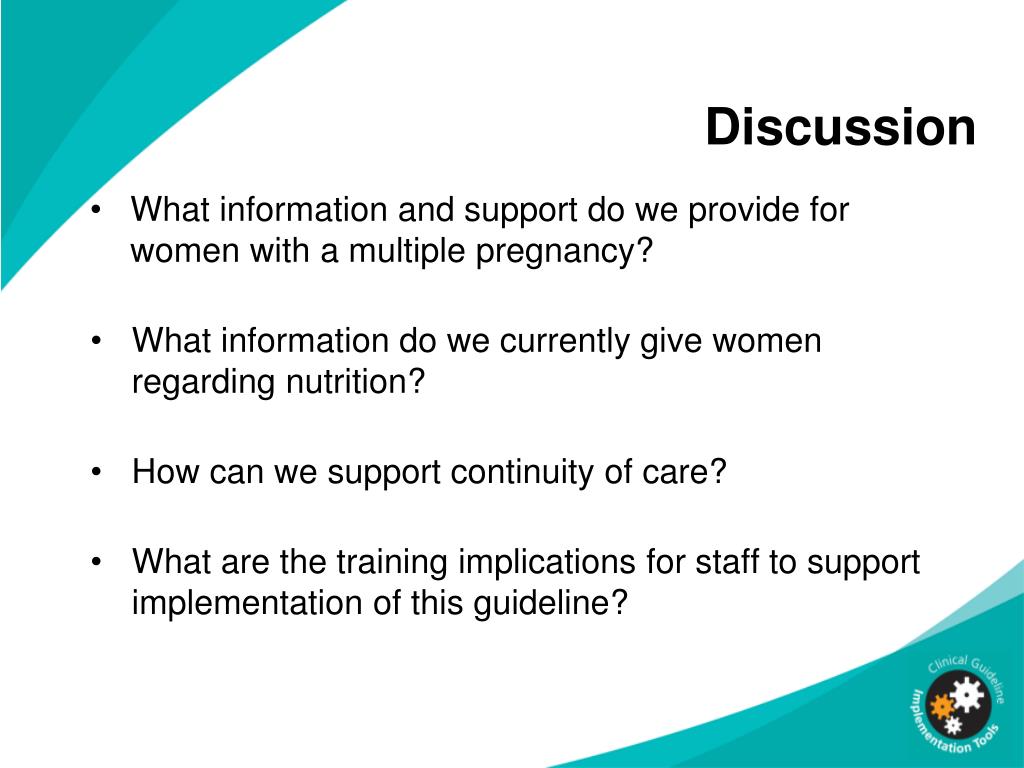 Discussion

• What information and support do we provide for women with a multiple pregnancy?

• What information do we currently give women regarding nutrition?

• How can we support continuity of care?

• What are the training implications for staff to support implementation of this guideline?

Clinical Guideline Implementation Tools